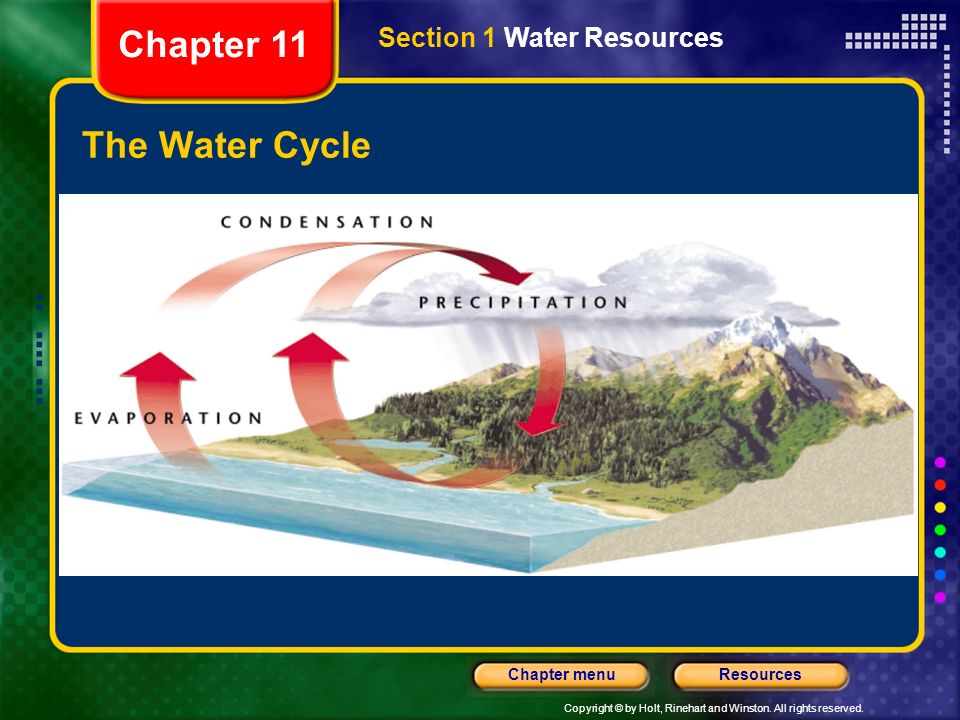 Chapter 11

Section 1 Water Resources

The Water Cycle

CONDENSATION

PRECIPITATION

EVAPORATION

Chapter menu

Resources

Copyright © by Holt, Rinehart and Winston. All rights reserved.